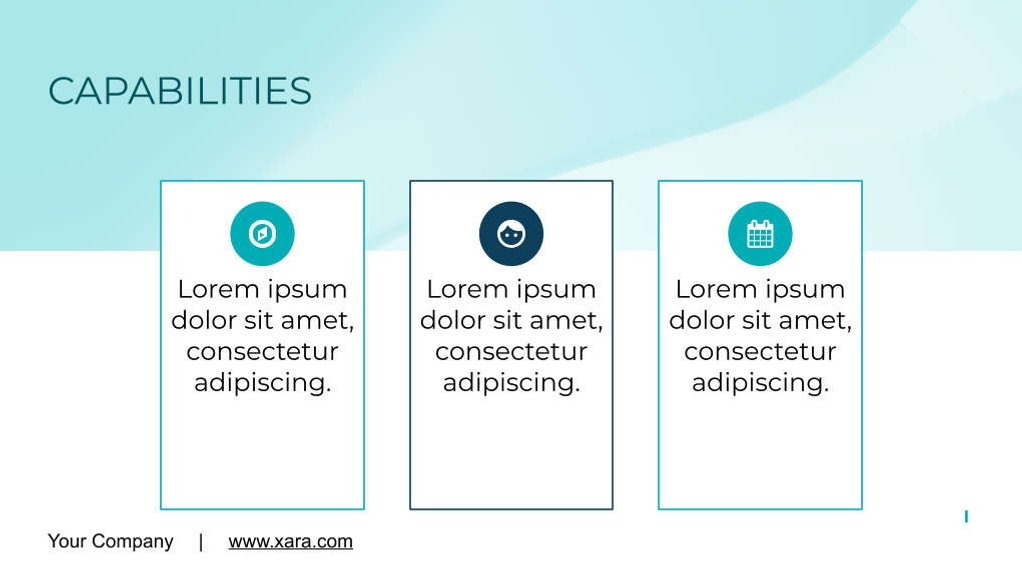 CAPABILITIES

Lorem ipsum dolor sit amet, consectetur adipiscing.

Lorem ipsum dolor sit amet, consectetur adipiscing.

Lorem ipsum dolor sit amet, consectetur adipiscing.

Your Company | www.xara.com